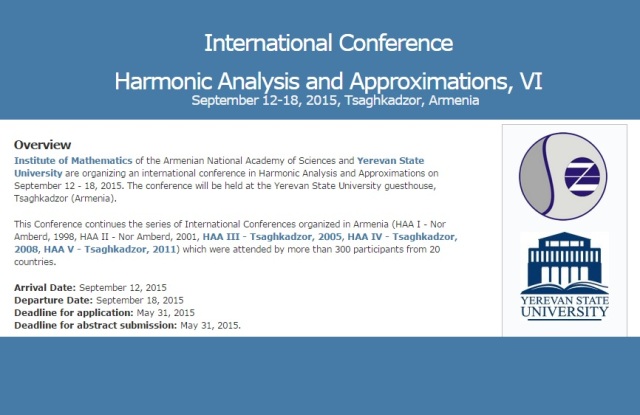 International Conference

Harmonic Analysis and Approximations, VI

September 12-18, 2015, Tsaghkadzor, Armenia

Overview

Institute of Mathematics of the Armenian National Academy of Sciences and Yerevan State University are organizing an international conference in Harmonic Analysis and Approximations on September 12 - 18, 2015. The conference will be held at the Yerevan State University guesthouse, Tsaghkadzor (Armenia).

This Conference continues the series of International Conferences organized in Armenia (HAA I - Nor Amberd, 1998, HAA II - Nor Amberd, 2001, HAA III - Tsaghkadzor, 2005, HAA IV - Tsaghkadzor, 2008, HAA V - Tsaghkadzor, 2011) which were attended by more than 300 participants from 20 countries.

Arrival Date: September 12, 2015
Departure Date: September 18, 2015
Deadline for application: May 31, 2015
Deadline for abstract submission: May 31, 2015.

YEREVAN STATE UNIVERSITY